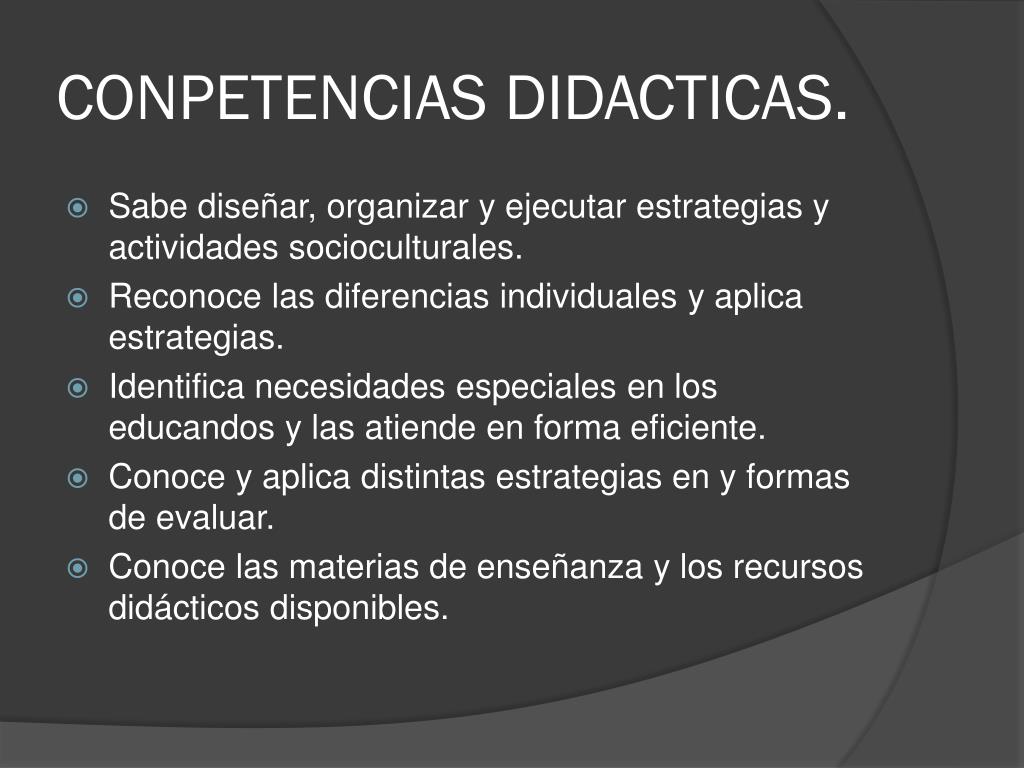 CONPETENCIAS DIDACTICAS.

Sabe diseñar, organizar y ejecutar estrategias y actividades socioculturales.

Reconoce las diferencias individuales y aplica estrategias.

Identifica necesidades especiales en los educandos y las atiende en forma eficiente.

Conoce y aplica distintas estrategias en y formas de evaluar.

Conoce las materias de enseñanza y los recursos didácticos disponibles.